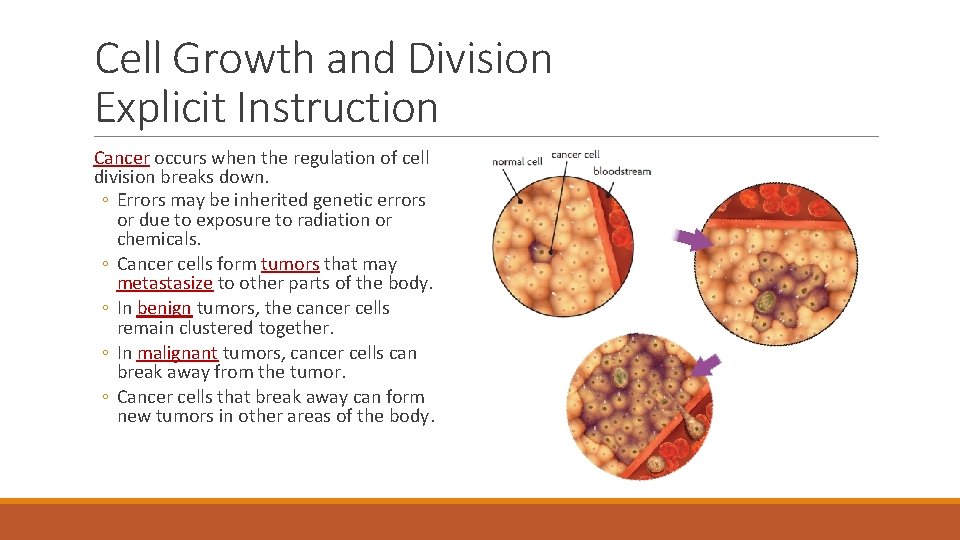 Cell Growth and Division
Explicit Instruction

Cancer occurs when the regulation of cell division breaks down.
◦ Errors may be inherited genetic errors or due to exposure to radiation or chemicals.
◦ Cancer cells form tumors that may metastasize to other parts of the body.
◦ In benign tumors, the cancer cells remain clustered together.
◦ In malignant tumors, cancer cells can break away from the tumor.
◦ Cancer cells that break away can form new tumors in other areas of the body.

normal cell
cancer cell
bloodstream